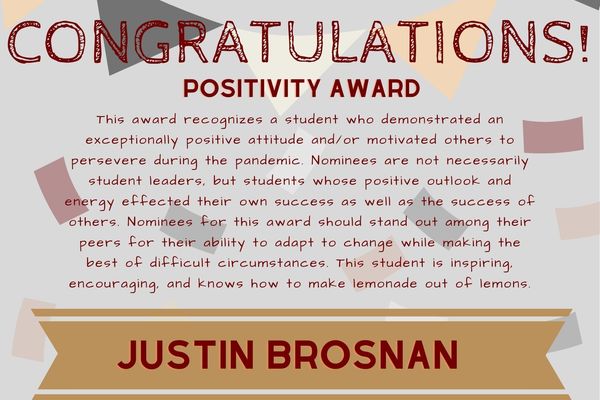 CONGRATULATIONS!

POSITIVITY AWARD

This award recognizes a student who demonstrated an exceptionally positive attitude and/or motivated others to persevere during the pandemic. Nominees are not necessarily student leaders, but students whose positive outlook and energy effected their own success as well as the success of others. Nominees for this award should stand out among their peers for their ability to adapt to change while making the best of difficult circumstances. This student is inspiring, encouraging, and knows how to make lemonade out of lemons.

JUSTIN BROSNAN